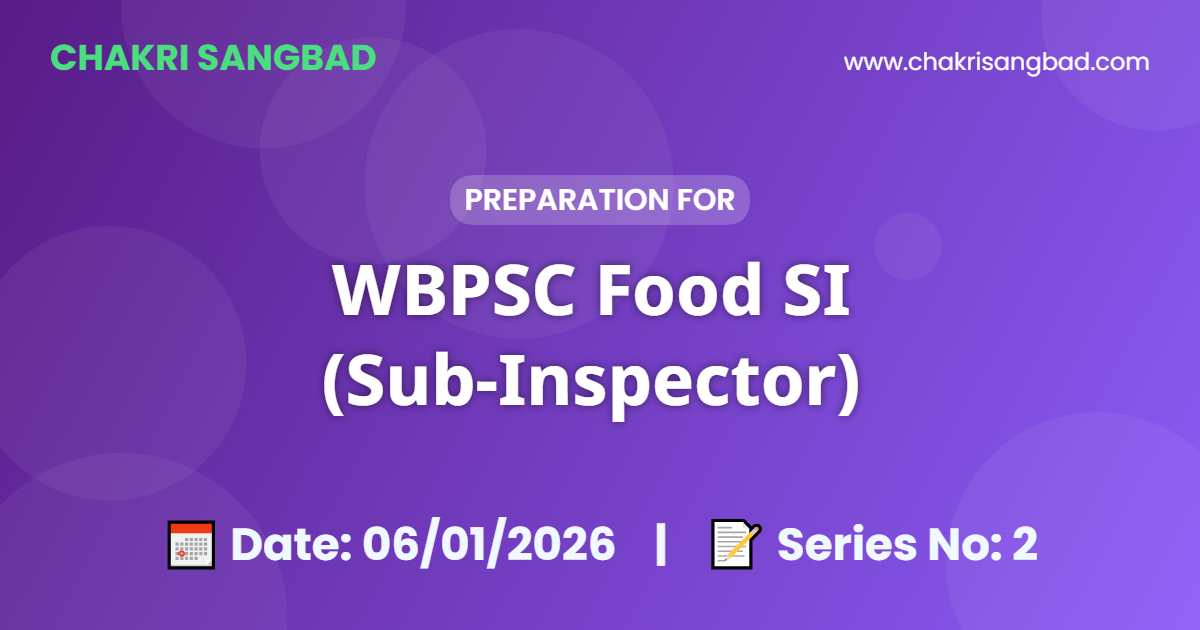 CHAKRI SANGBAD

www.chakrisangbad.com

PREPARATION FOR

WBPSC Food SI (Sub-Inspector)

Date: 06/01/2026 | Series No: 2